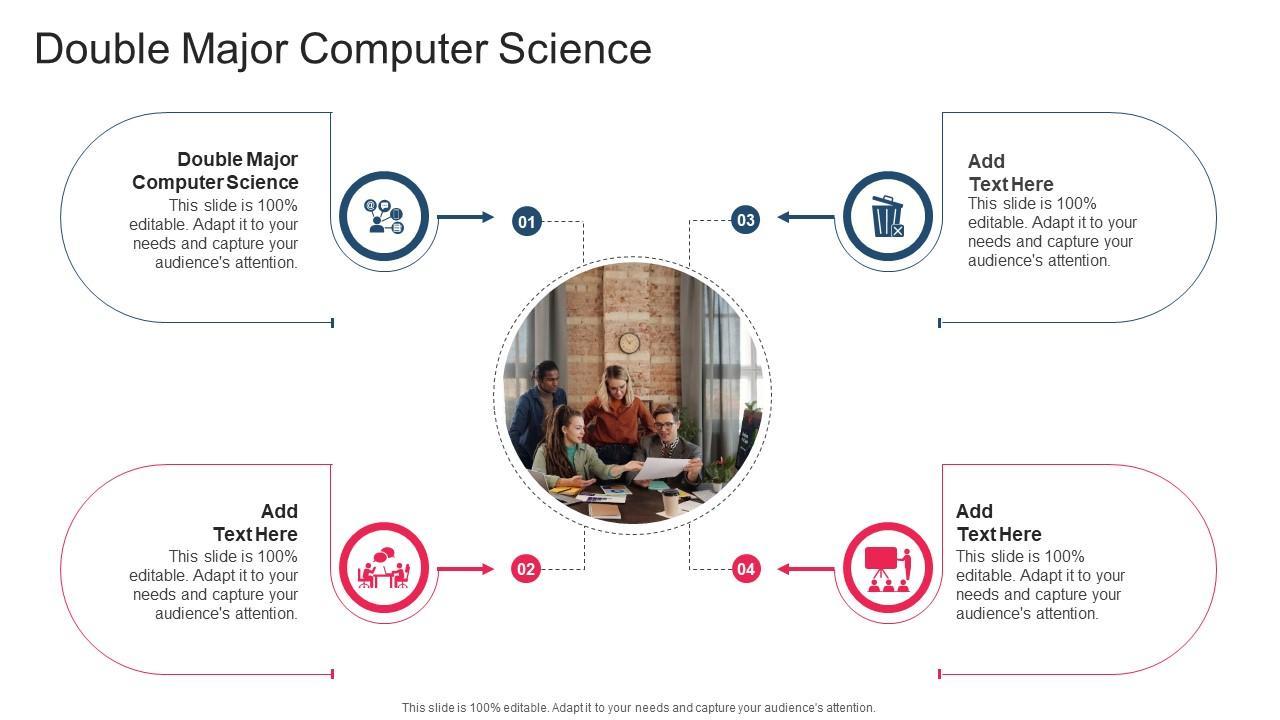 Double Major Computer Science

Double Major Computer Science
This slide is 100% editable. Adapt it to your needs and capture your audience's attention.

01

Add Text Here
This slide is 100% editable. Adapt it to your needs and capture your audience's attention.

02

03

Add Text Here
This slide is 100% editable. Adapt it to your needs and capture your audience's attention.

04

Add Text Here
This slide is 100% editable. Adapt it to your needs and capture your audience's attention.

This slide is 100% editable. Adapt it to your needs and capture your audience's attention.